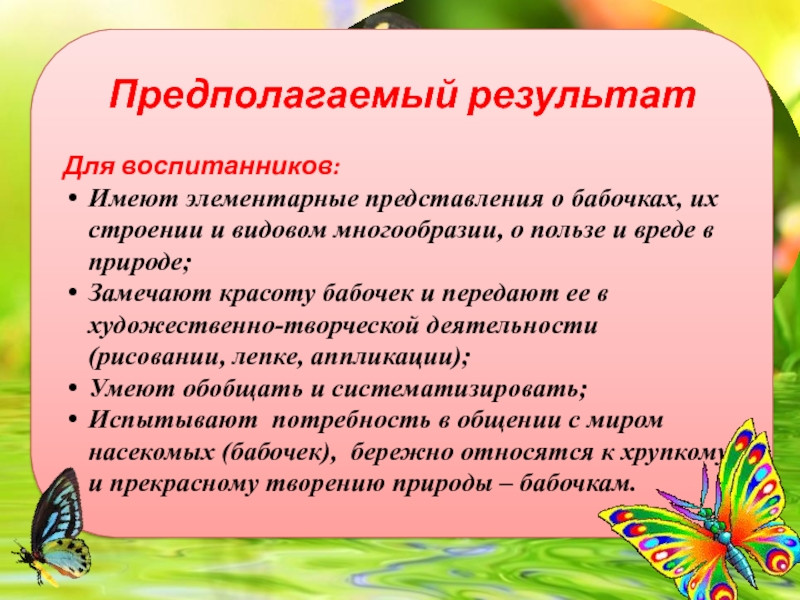 Предполагаемый результат

Для воспитанников:

• Имеют элементарные представления о бабочках, их строении и видовом многообразии, о пользе и вреде в природе;
• Замечают красоту бабочек и передают ее в художественно-творческой деятельности (рисовании, лепке, аппликации);
• Умеют обобщать и систематизировать;
• Испытывают потребность в общении с миром насекомых (бабочек), бережно относятся к хрупкому и прекрасному творению природы – бабочкам.